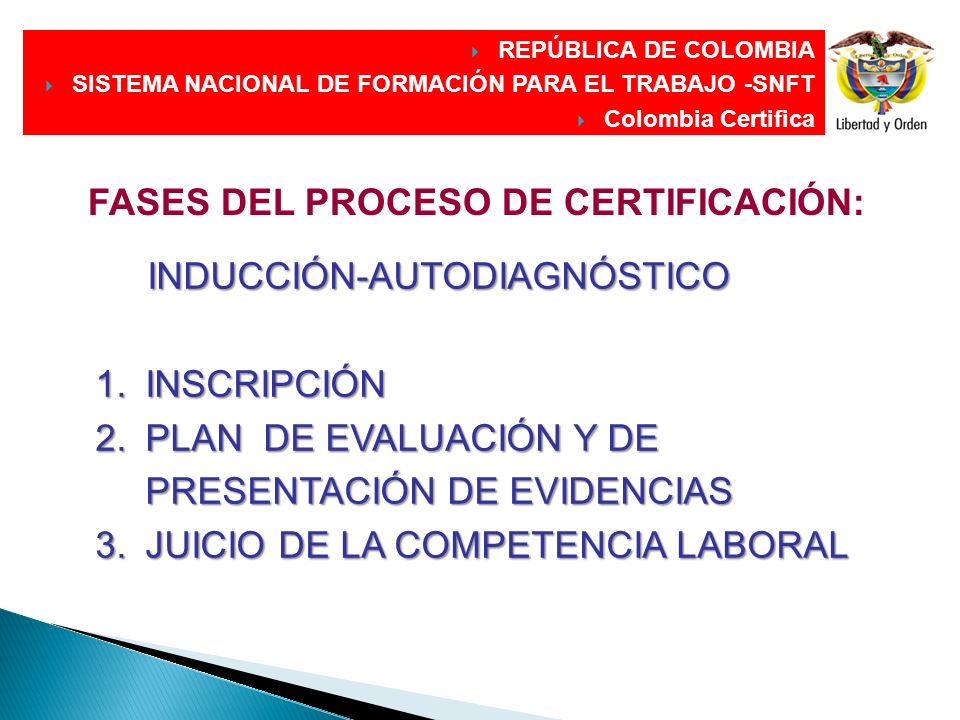 REPÚBLICA DE COLOMBIA
SISTEMA NACIONAL DE FORMACIÓN PARA EL TRABAJO -SNFT
Colombia Certifica

Libertad y Orden

FASES DEL PROCESO DE CERTIFICACIÓN:

INDUCCIÓN-AUTODIAGNÓSTICO

1. INSCRIPCIÓN
2. PLAN DE EVALUACIÓN Y DE PRESENTACIÓN DE EVIDENCIAS
3. JUICIO DE LA COMPETENCIA LABORAL